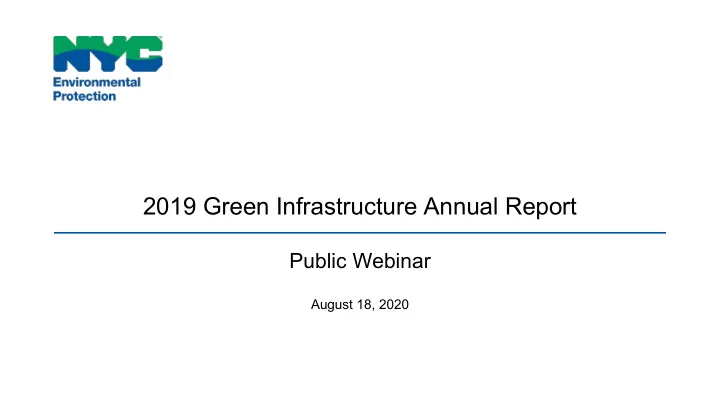 NYC
Environmental Protection

2019 Green Infrastructure Annual Report

Public Webinar

August 18, 2020